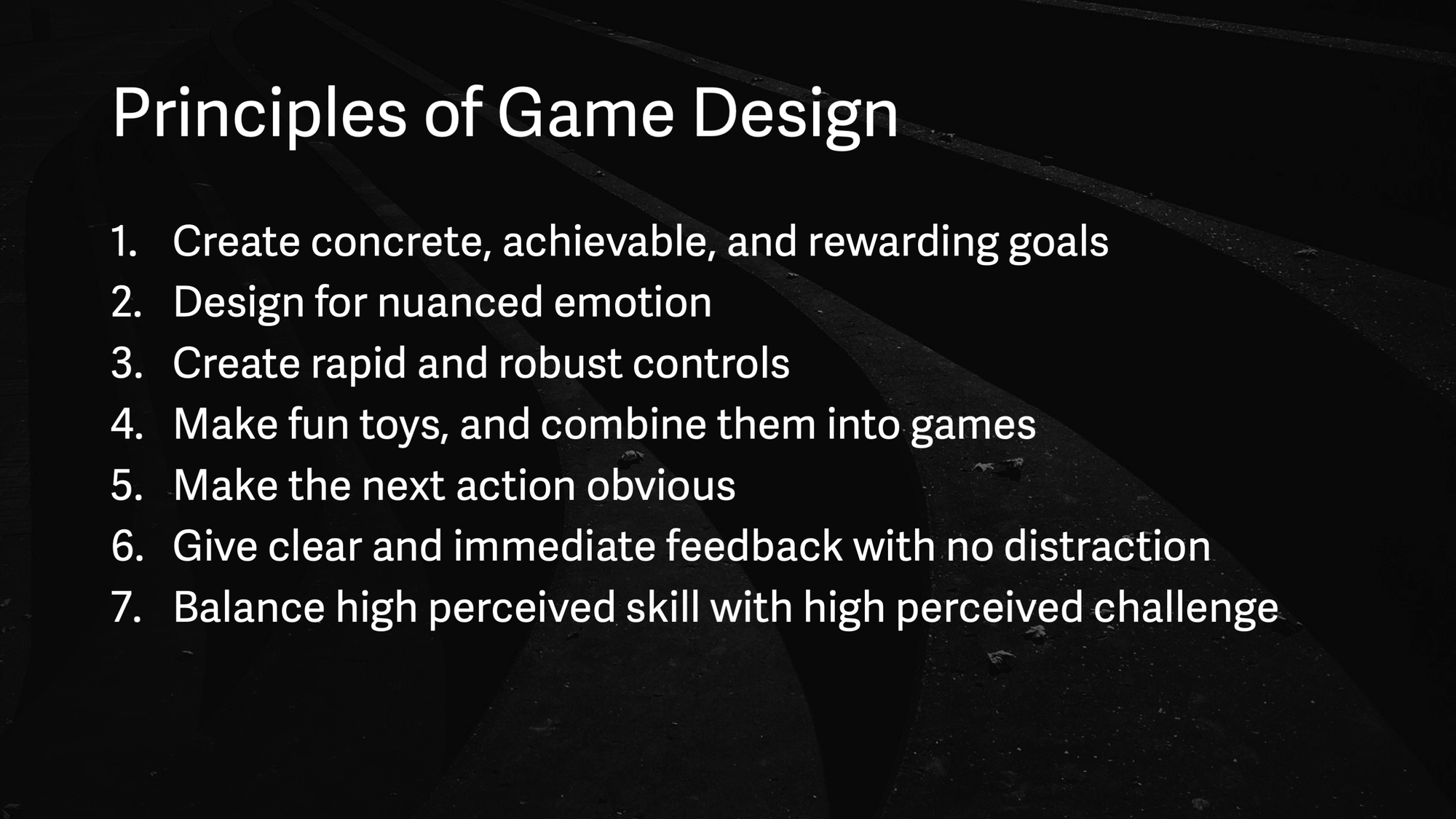 Principles of Game Design

1. Create concrete, achievable, and rewarding goals
2. Design for nuanced emotion
3. Create rapid and robust controls
4. Make fun toys, and combine them into games
5. Make the next action obvious
6. Give clear and immediate feedback with no distraction
7. Balance high perceived skill with high perceived challenge